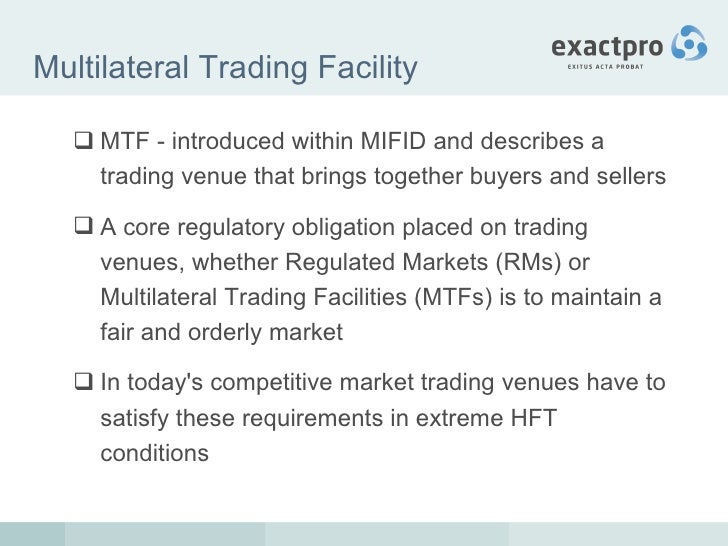 Multilateral Trading Facility

exactpro
EXITUS ACTA PROBAT

❑ MTF - introduced within MIFID and describes a trading venue that brings together buyers and sellers

❑ A core regulatory obligation placed on trading venues, whether Regulated Markets (RMs) or Multilateral Trading Facilities (MTFs) is to maintain a fair and orderly market

❑ In today's competitive market trading venues have to satisfy these requirements in extreme HFT conditions